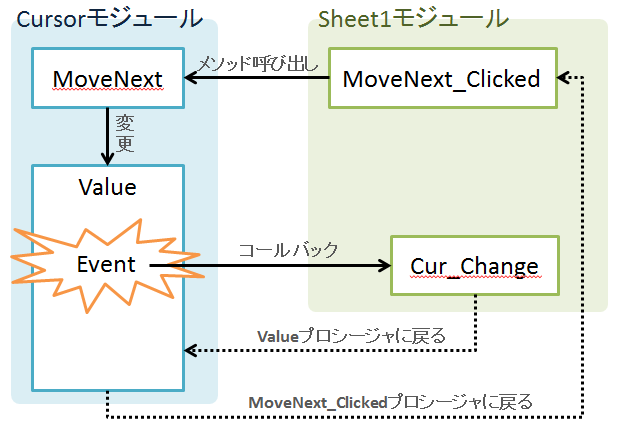 Cursorモジュール

Sheet1モジュール

MoveNext

メソッド呼び出し

MoveNext_Clicked

変更

Value

Event

コールバック

Cur_Change

Valueプロシージャに戻る

MoveNext_Clickedプロシージャに戻る